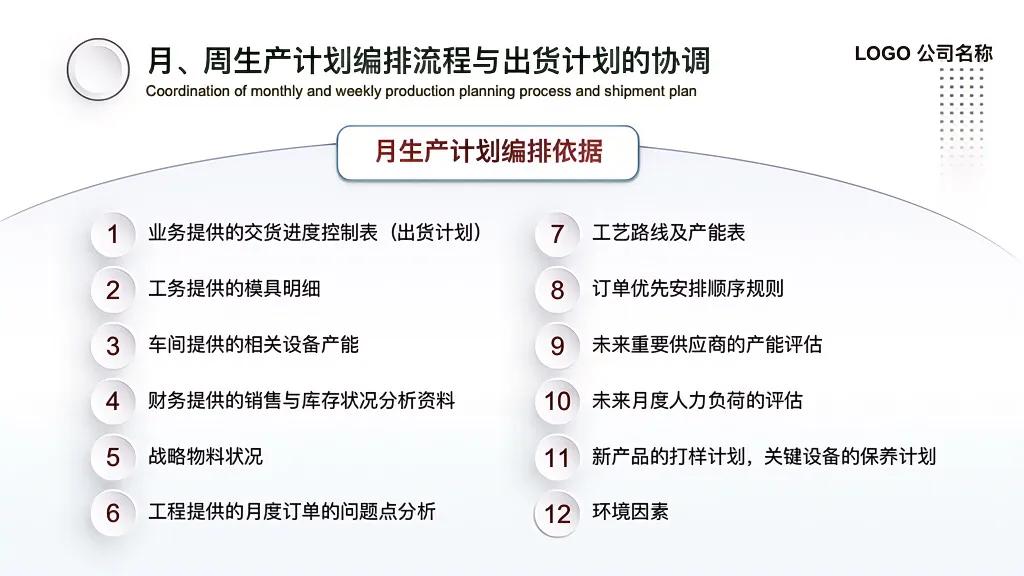 月、周生产计划编排流程与出货计划的协调
Coordination of monthly and weekly production planning process and shipment plan

LOGO 公司名称

月生产计划编排依据

1 业务提供的交货进度控制表（出货计划）
2 工务提供的模具明细
3 车间提供的相关设备产能
4 财务提供的销售与库存状况分析资料
5 战略物料状况
6 工程提供的月度订单的问题点分析

7 工艺路线及产能表
8 订单优先安排顺序规则
9 未来重要供应商的产能评估
10 未来月度人力负荷的评估
11 新产品的打样计划，关键设备的保养计划
12 环境因素